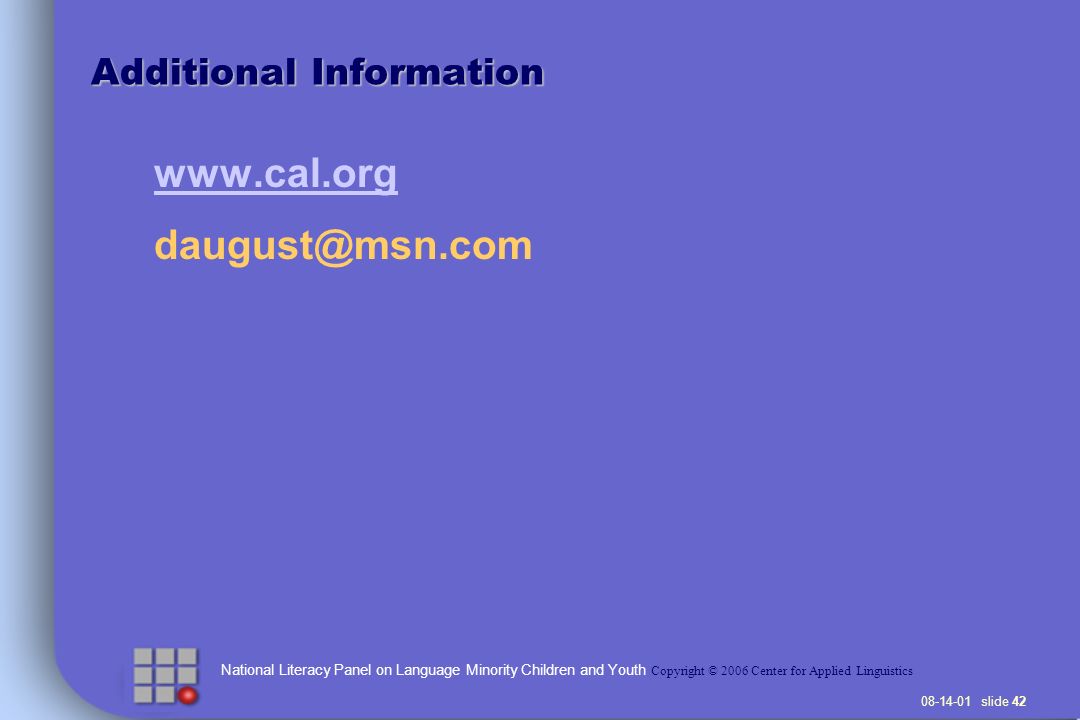 Additional Information

www.cal.org

daugust@msn.com

National Literacy Panel on Language Minority Children and Youth Copyright © 2006 Center for Applied Linguistics

08-14-01 slide 42